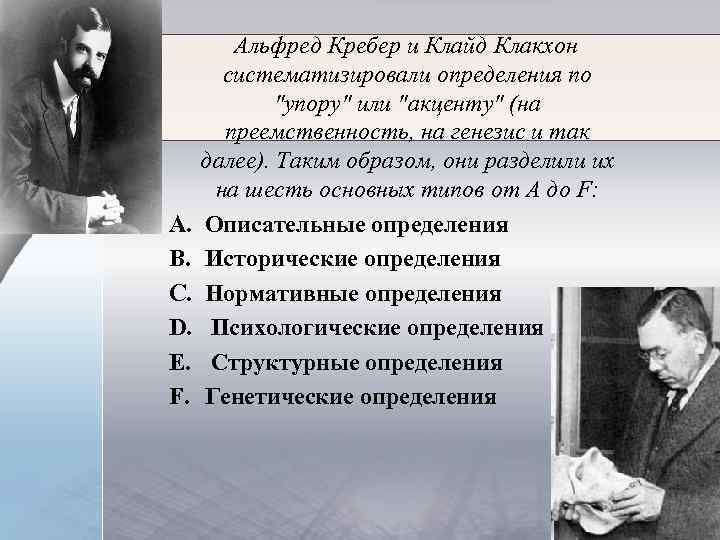 Альфред Кребер и Клайд Клакхон систематизировали определения по "упору" или "акценту" (на преемственность, на генезис и так далее). Таким образом, они разделили их на шесть основных типов от A до F:

A. Описательные определения
B. Исторические определения
C. Нормативные определения
D. Психологические определения
E. Структурные определения
F. Генетические определения